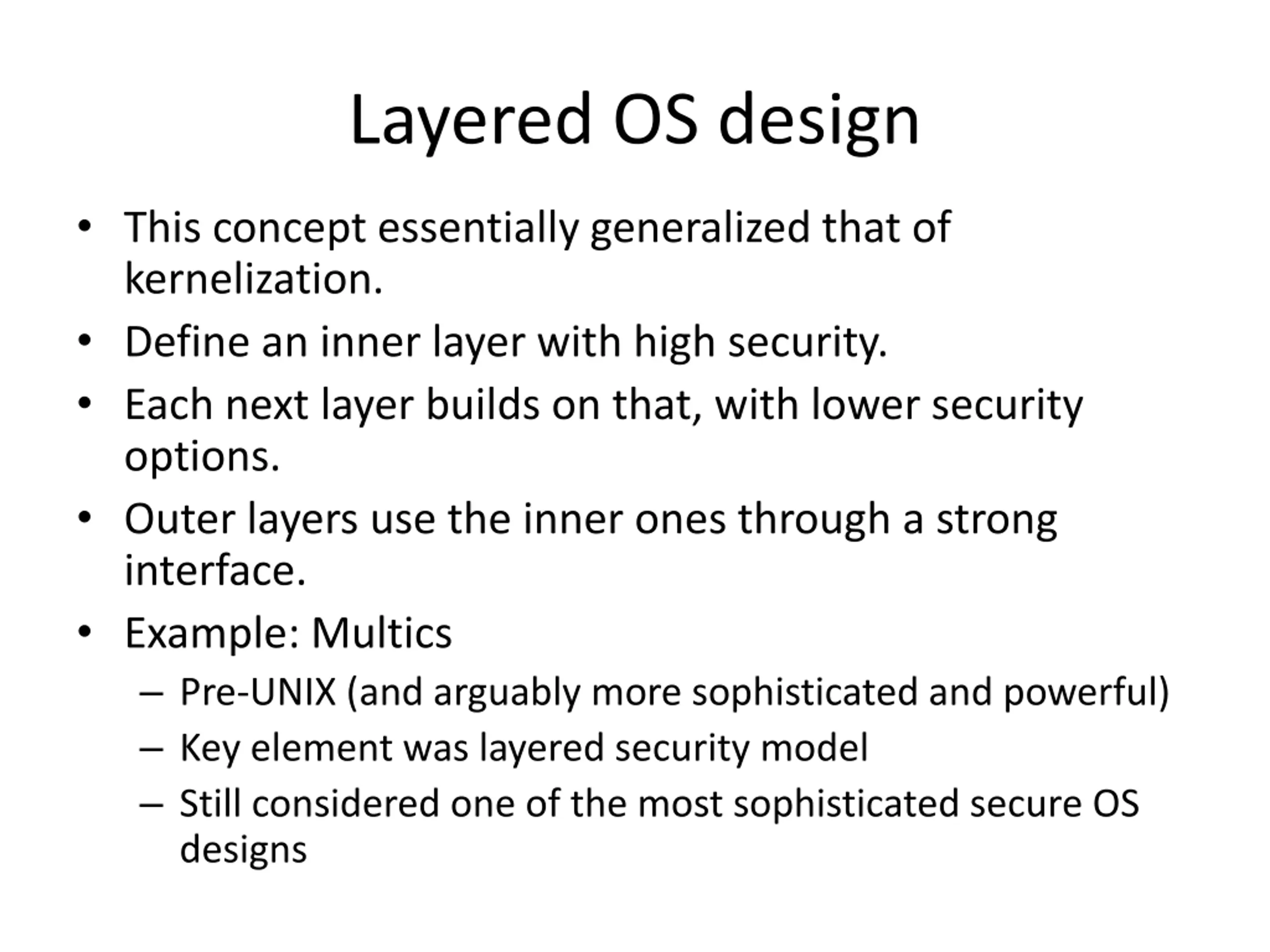 Layered OS design

• This concept essentially generalized that of kernelization.
• Define an inner layer with high security.
• Each next layer builds on that, with lower security options.
• Outer layers use the inner ones through a strong interface.
• Example: Multics
– Pre-UNIX (and arguably more sophisticated and powerful)
– Key element was layered security model
– Still considered one of the most sophisticated secure OS designs